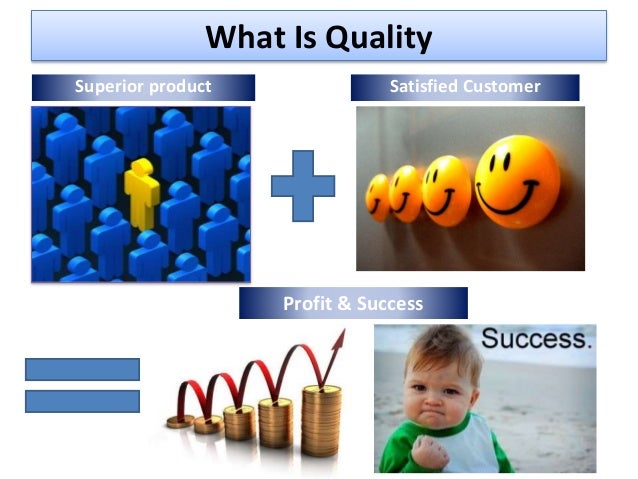 What Is Quality

Superior product

Satisfied Customer

Profit & Success

Success.